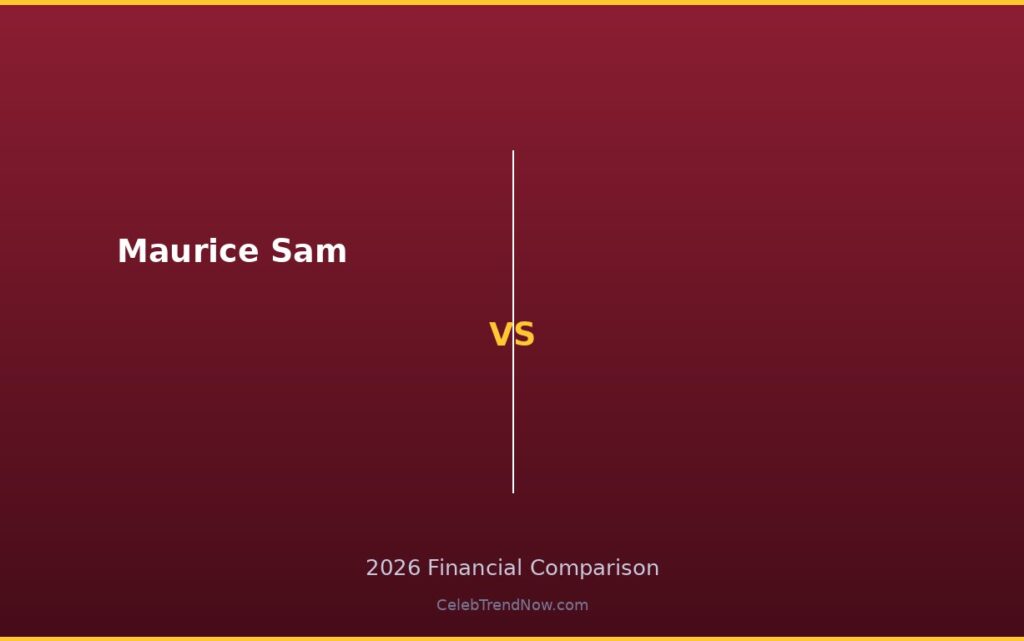 Maurice Sam

VS

2026 Financial Comparison

CelebTrendNow.com